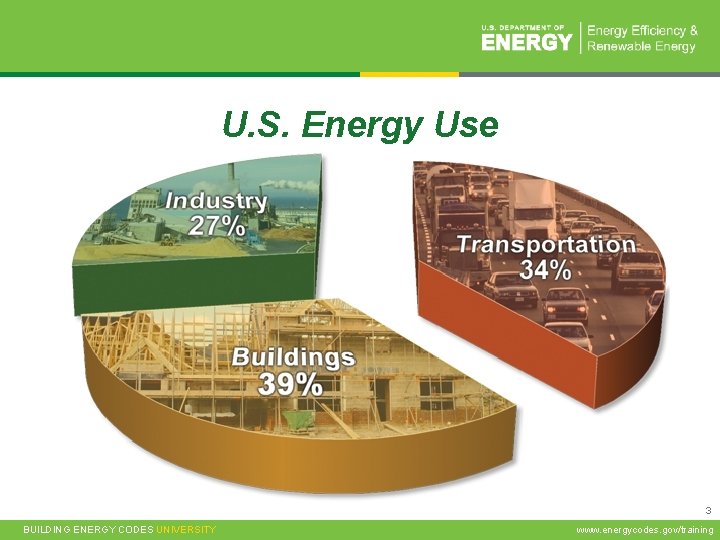 U.S. DEPARTMENT OF ENERGY | Energy Efficiency & Renewable Energy

U.S. Energy Use

Industry 27%

Transportation 34%

Buildings 39%

3

BUILDING ENERGY CODES UNIVERSITY

www.energycodes.gov/training